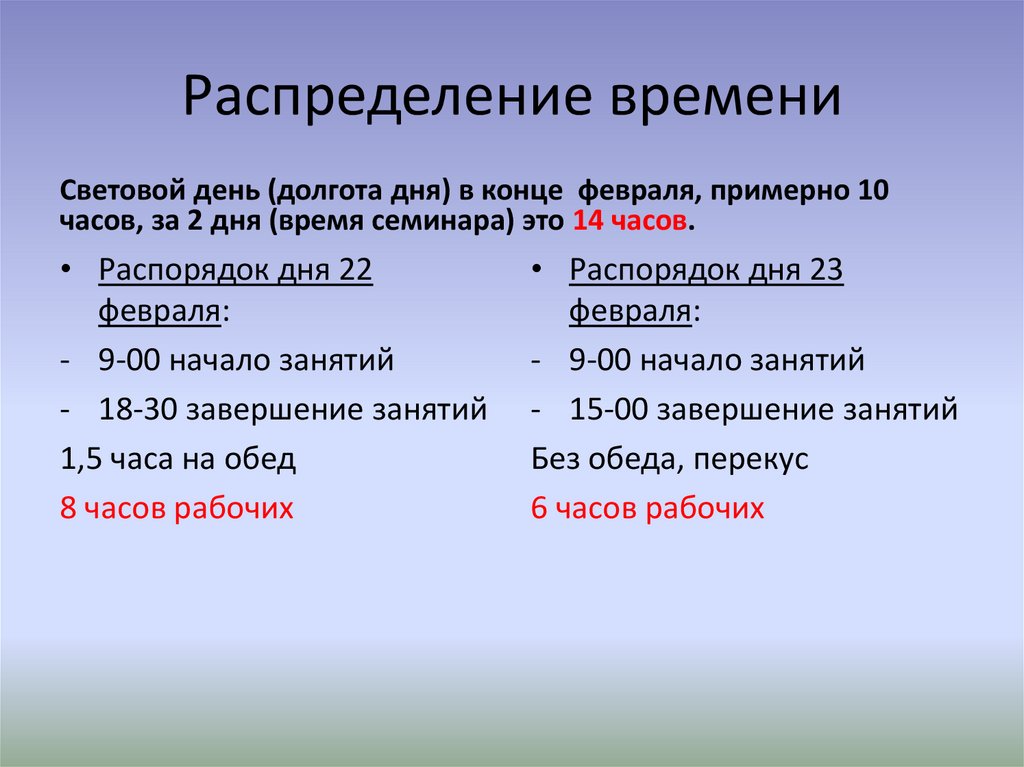 Распределение времени

Световой день (долгота дня) в конце февраля, примерно 10 часов, за 2 дня (время семинара) это 14 часов.

• Распорядок дня 22 февраля:
- 9-00 начало занятий
- 18-30 завершение занятий
1,5 часа на обед
8 часов рабочих

• Распорядок дня 23 февраля:
- 9-00 начало занятий
- 15-00 завершение занятий
Без обеда, перекус
6 часов рабочих